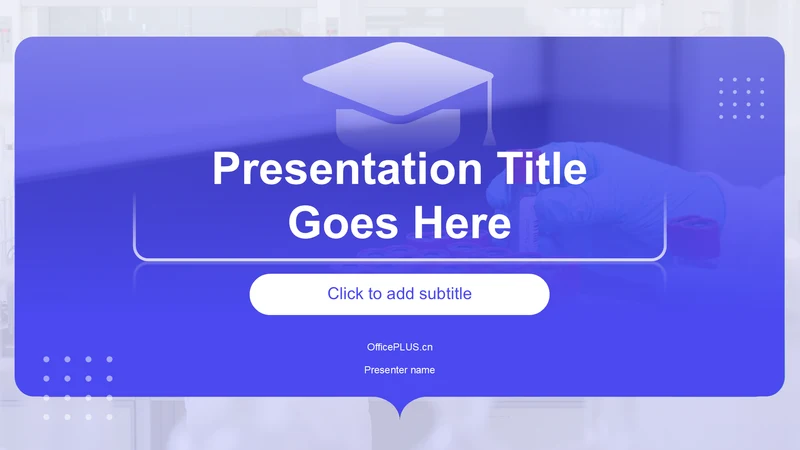 Presentation Title Goes Here

Click to add subtitle

OfficePLUS.cn

Presenter name